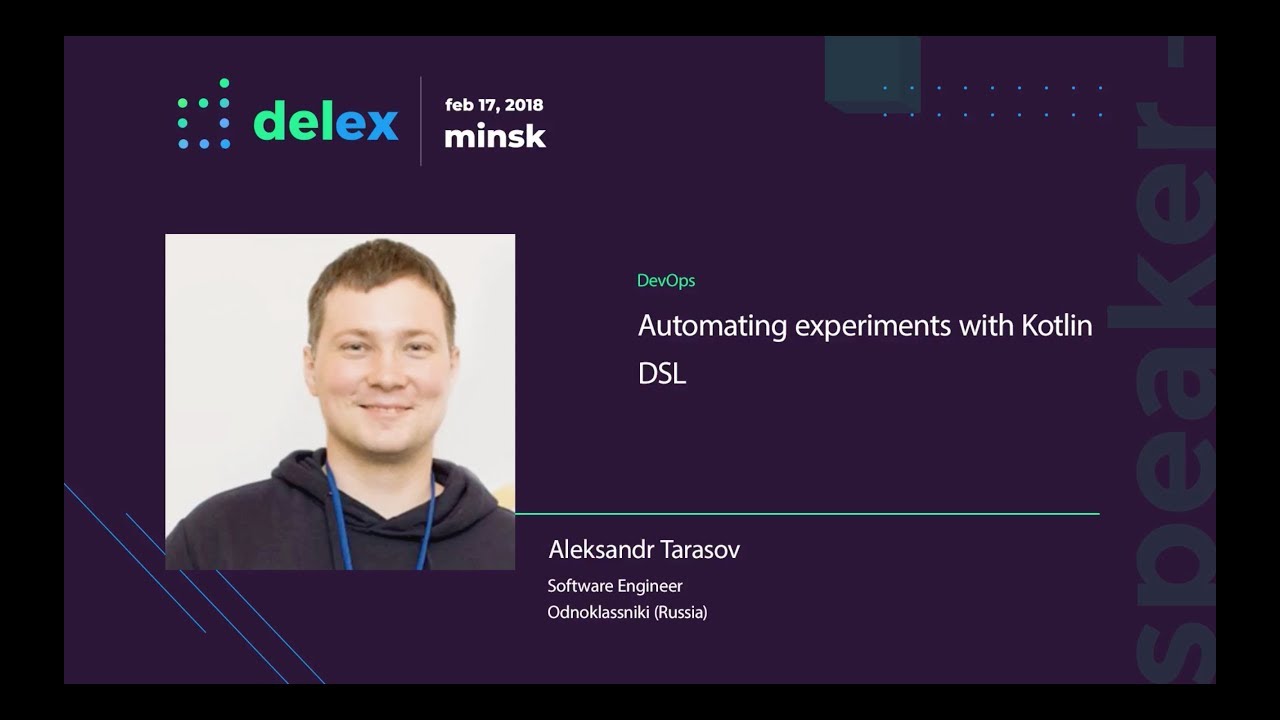 delex

feb 17, 2018
minsk

DevOps

Automating experiments with Kotlin DSL

Aleksandr Tarasov

Software Engineer
Odnoklassniki (Russia)

speaker